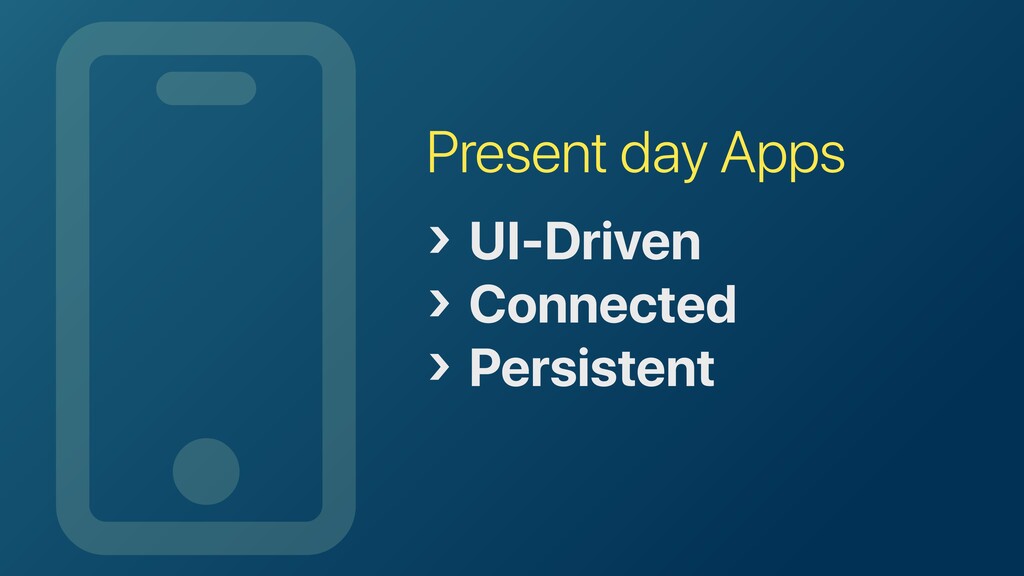 Present day Apps

› UI-Driven
› Connected
› Persistent